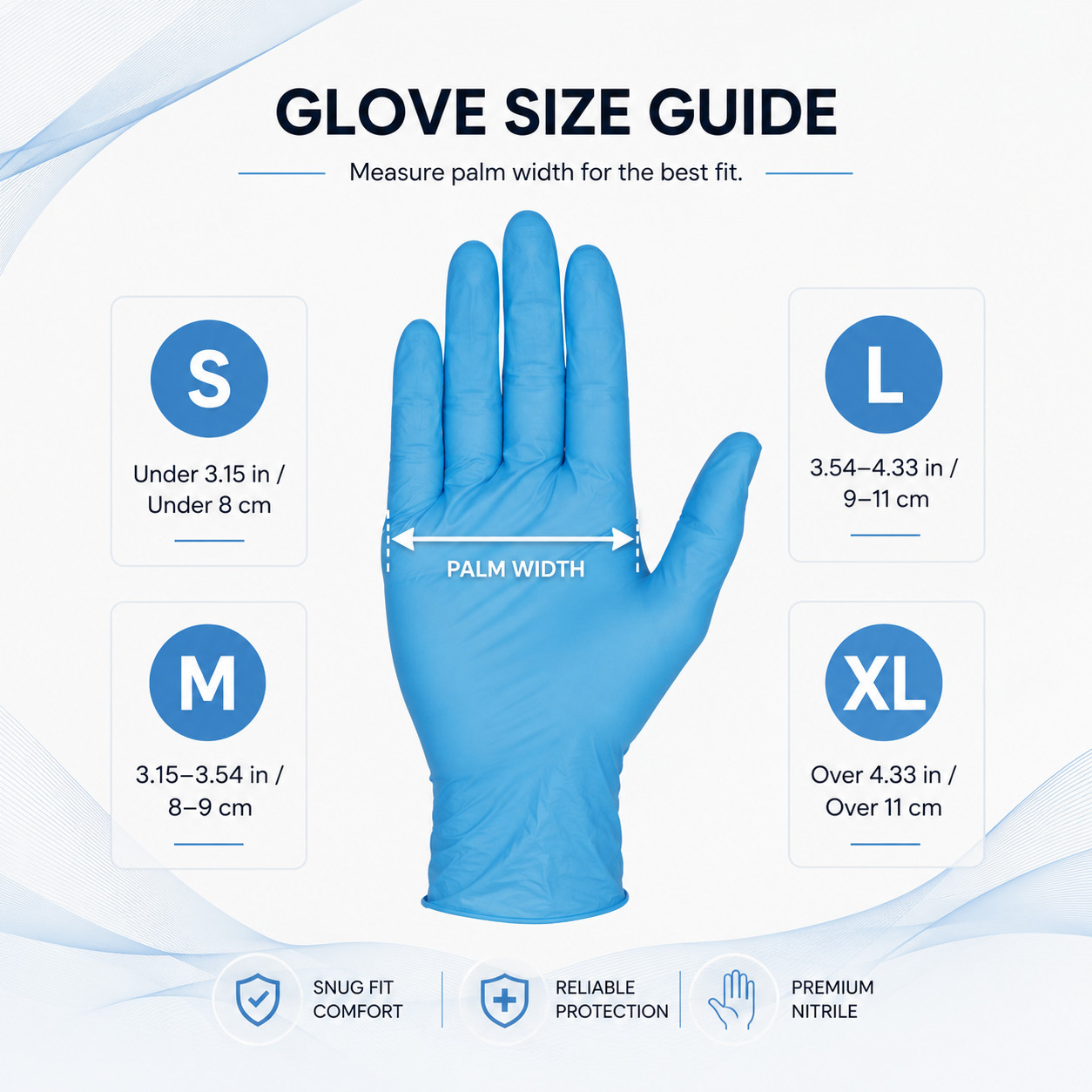 GLOVE SIZE GUIDE

Measure palm width for the best fit.

S

Under 3.15 in / Under 8 cm

M

3.15–3.54 in / 8–9 cm

PALM WIDTH

L

3.54–4.33 in / 9–11 cm

XL

Over 4.33 in / Over 11 cm

SNUG FIT COMFORT

RELIABLE PROTECTION

PREMIUM NITRILE